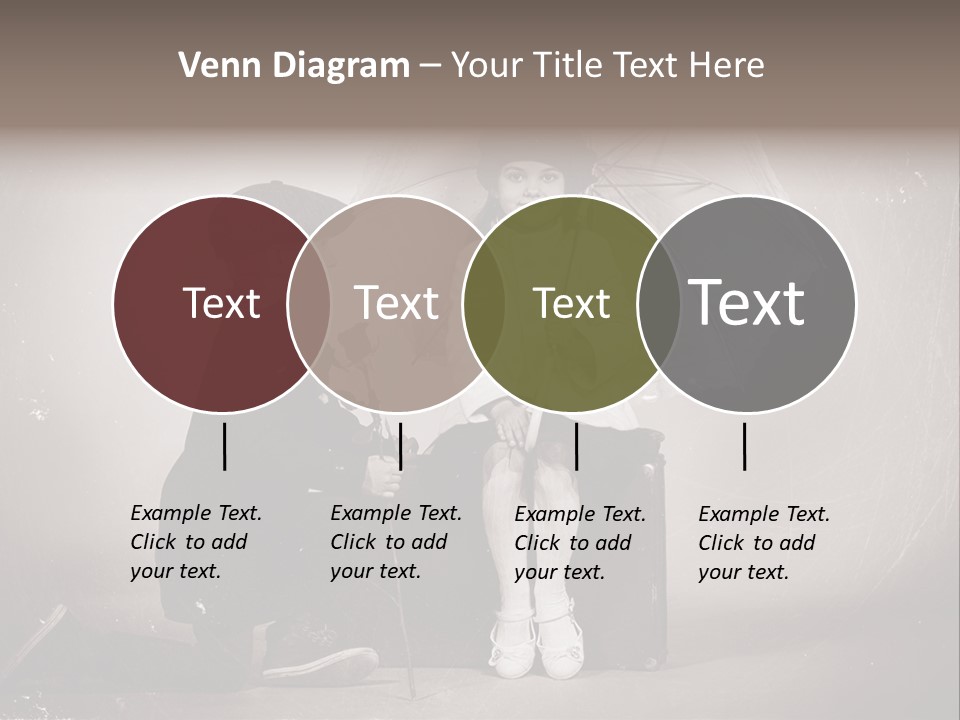 Venn Diagram – Your Title Text Here

Text

Text

Text

Text

Example Text. Click to add your text.

Example Text. Click to add your text.

Example Text. Click to add your text.

Example Text. Click to add your text.